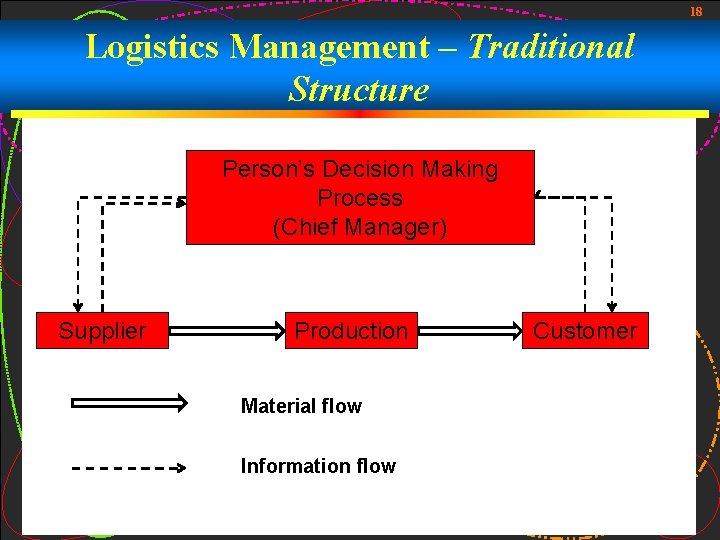 18

Logistics Management – Traditional Structure

Person's Decision Making Process (Chief Manager)

Supplier

Production

Customer

Material flow

Information flow